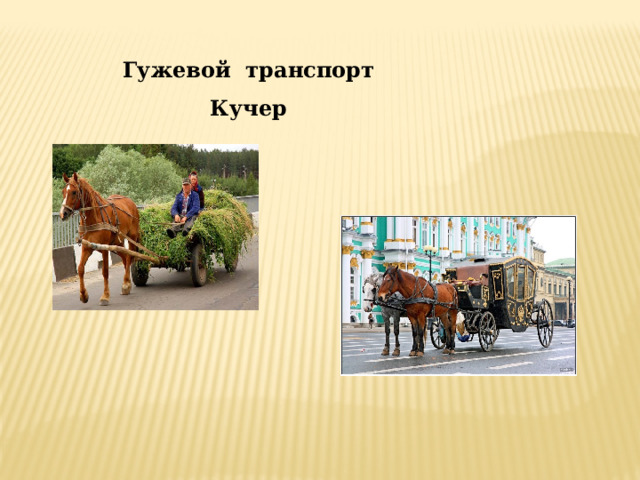 Гужевой транспорт

Кучер